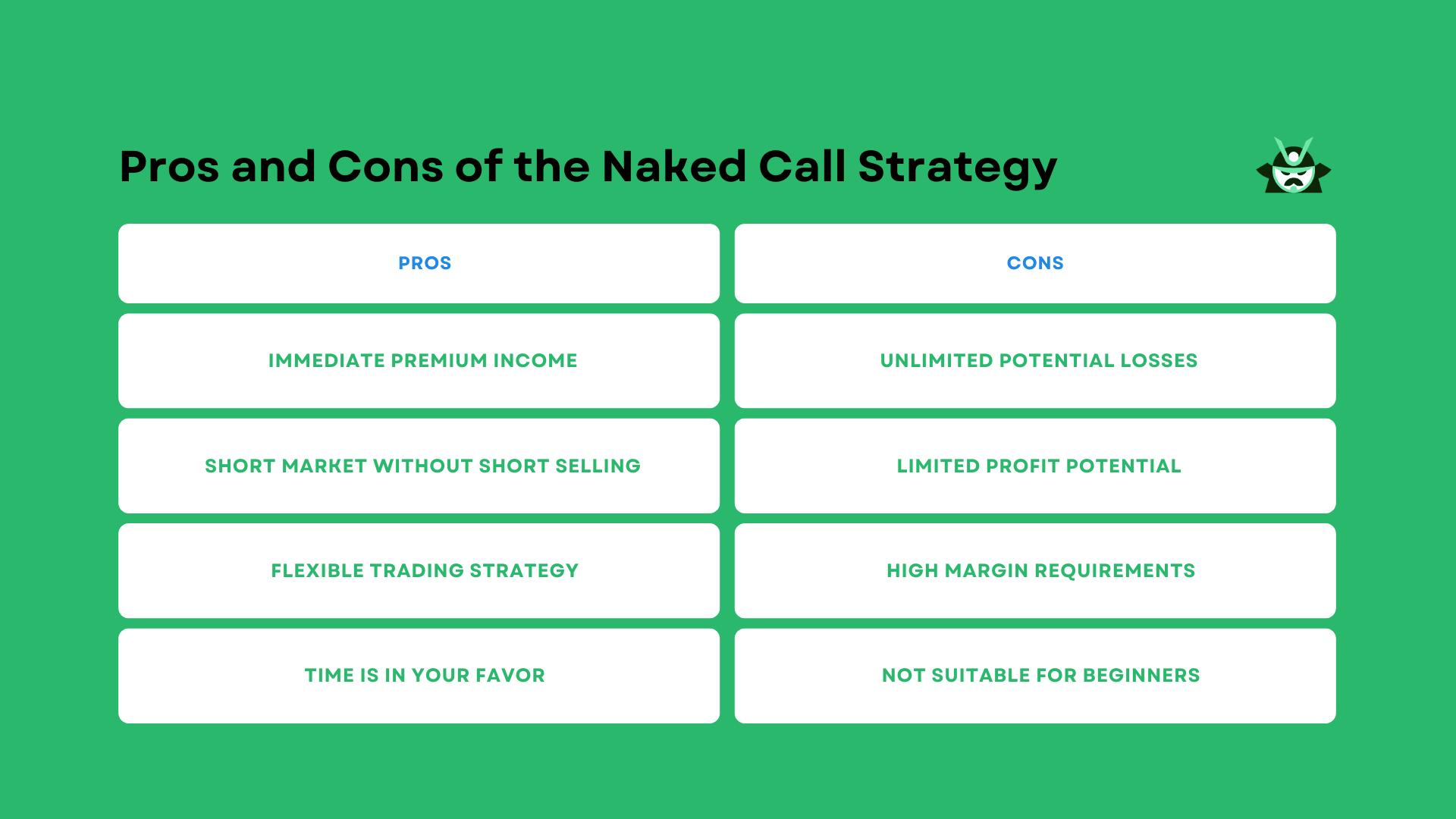 Pros and Cons of the Naked Call Strategy

| PROS | CONS |
|---|---|
| IMMEDIATE PREMIUM INCOME | UNLIMITED POTENTIAL LOSSES |
| SHORT MARKET WITHOUT SHORT SELLING | LIMITED PROFIT POTENTIAL |
| FLEXIBLE TRADING STRATEGY | HIGH MARGIN REQUIREMENTS |
| TIME IS IN YOUR FAVOR | NOT SUITABLE FOR BEGINNERS |